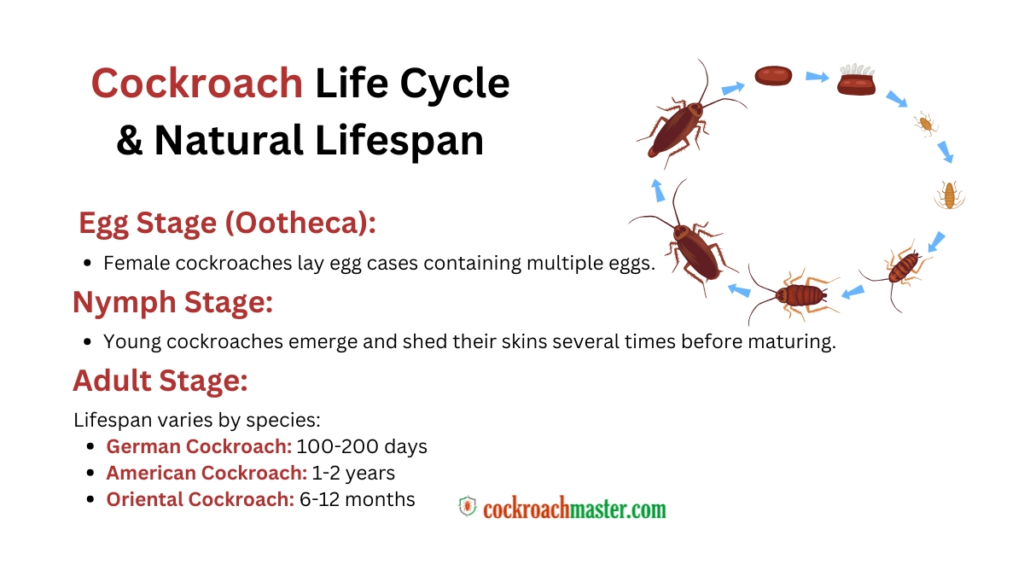 Cockroach Life Cycle & Natural Lifespan

Egg Stage (Ootheca):

- Female cockroaches lay egg cases containing multiple eggs.

Nymph Stage:

- Young cockroaches emerge and shed their skins several times before maturing.

Adult Stage:

Lifespan varies by species:

- German Cockroach: 100-200 days
- American Cockroach: 1-2 years
- Oriental Cockroach: 6-12 months

cockroachmaster.com